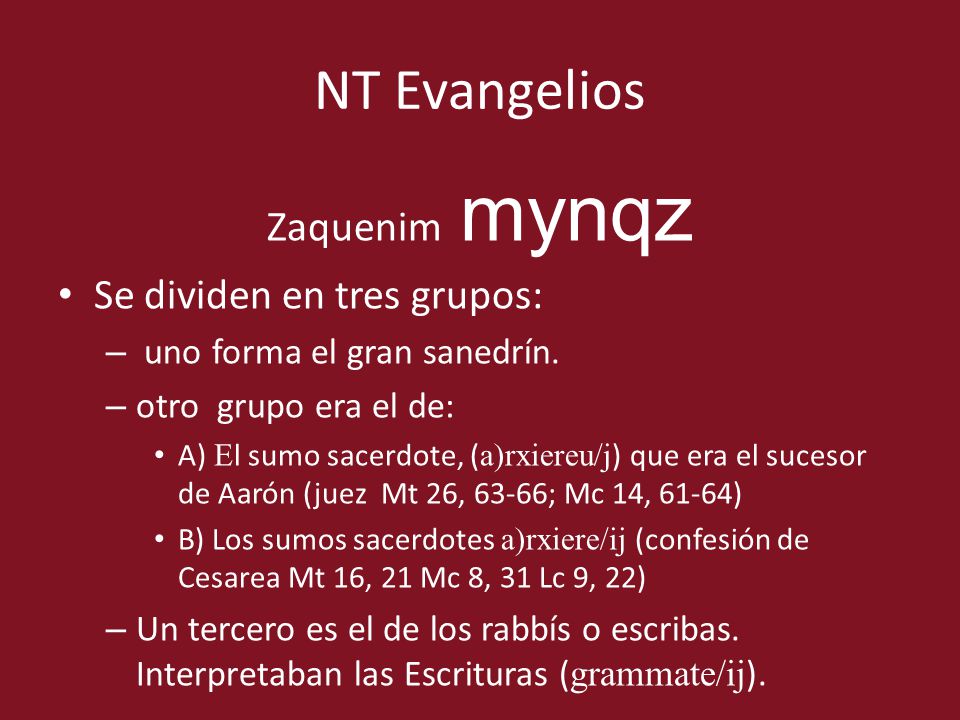 NT Evangelios

Zaquenim mynqz

• Se dividen en tres grupos:
– uno forma el gran sanedrín.
– otro grupo era el de:
• A) El sumo sacerdote, (a)rxiereu/j) que era el sucesor de Aarón (juez Mt 26, 63-66; Mc 14, 61-64)
• B) Los sumos sacerdotes a)rxiere/ij (confesión de Cesarea Mt 16, 21 Mc 8, 31 Lc 9, 22)
– Un tercero es el de los rabbís o escribas. Interpretaban las Escrituras (grammate/ij).